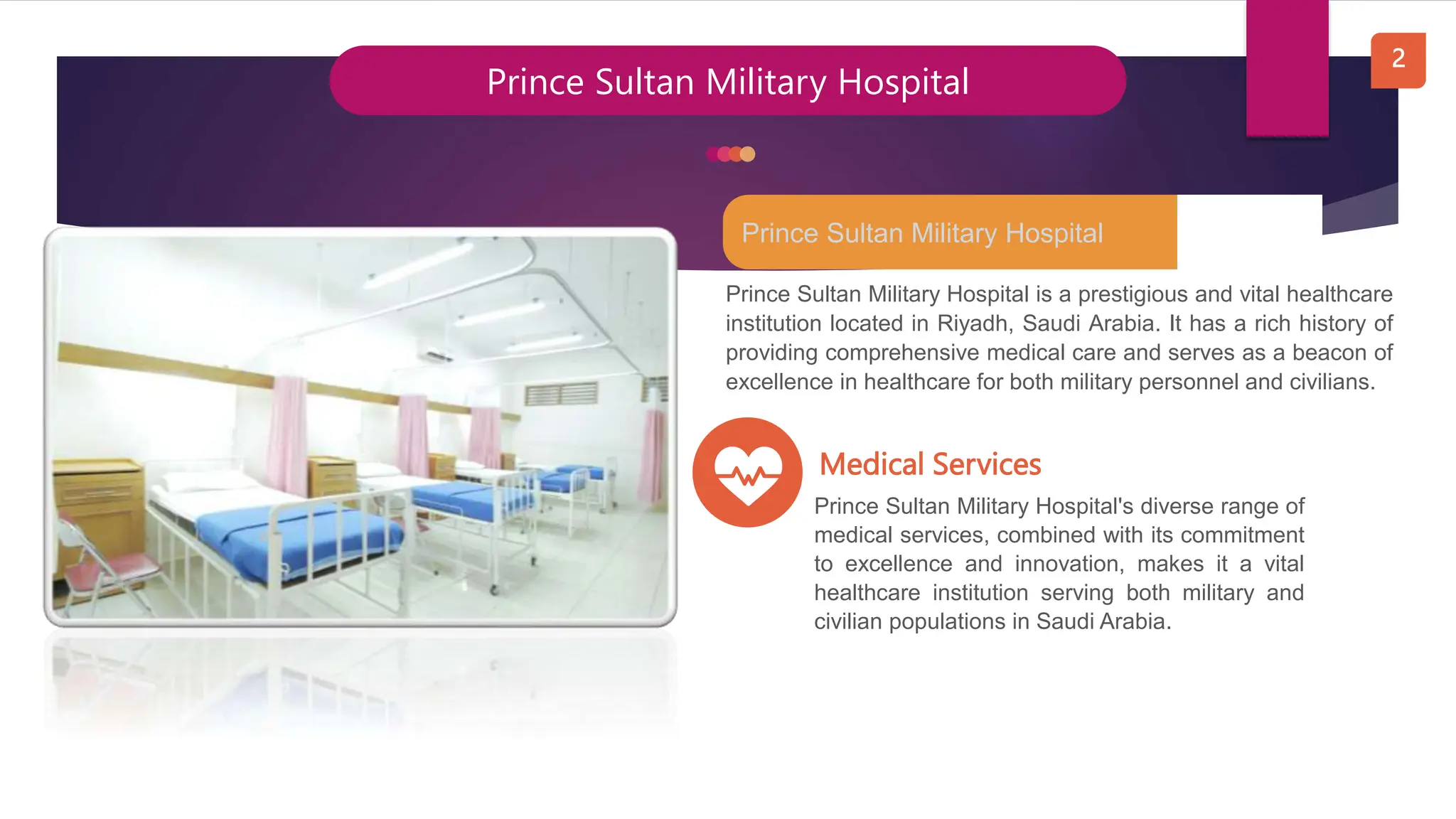 Prince Sultan Military Hospital

2

Prince Sultan Military Hospital

Prince Sultan Military Hospital is a prestigious and vital healthcare institution located in Riyadh, Saudi Arabia. It has a rich history of providing comprehensive medical care and serves as a beacon of excellence in healthcare for both military personnel and civilians.

Medical Services

Prince Sultan Military Hospital's diverse range of medical services, combined with its commitment to excellence and innovation, makes it a vital healthcare institution serving both military and civilian populations in Saudi Arabia.